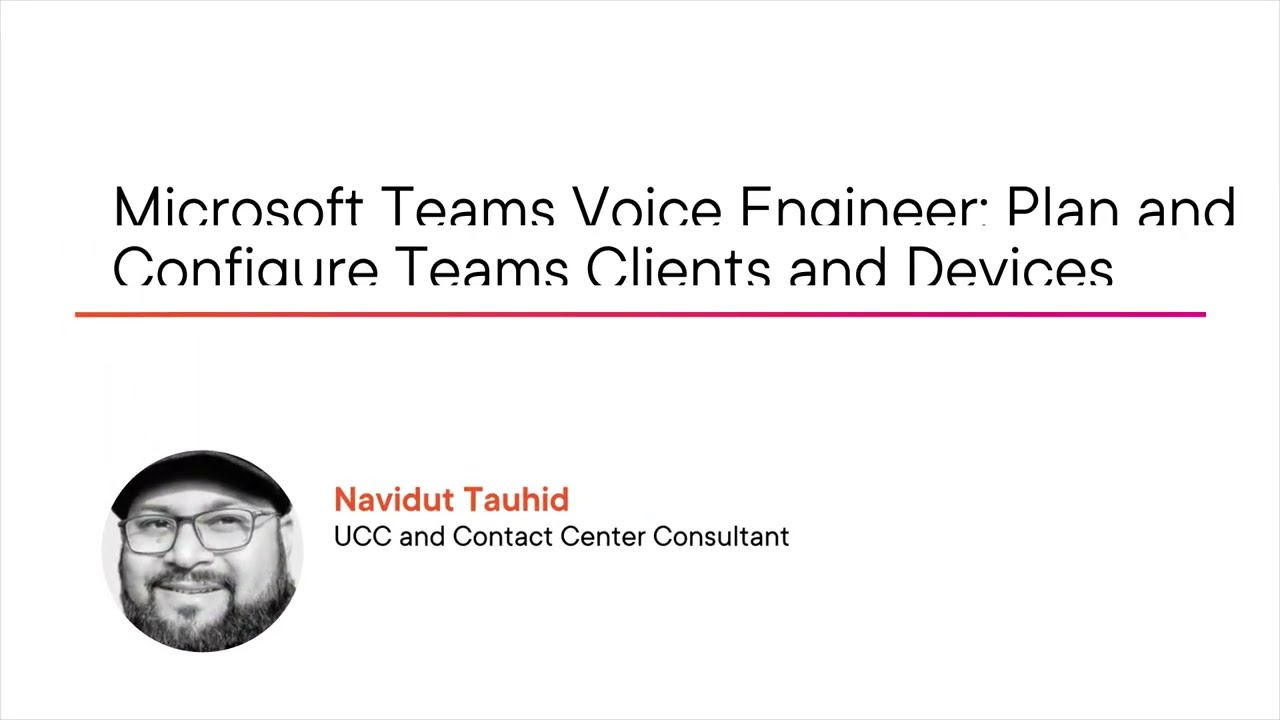 Microsoft Teams Voice Engineer: Plan and Configure Teams Clients and Devices

Navidut Tauhid
UCC and Contact Center Consultant